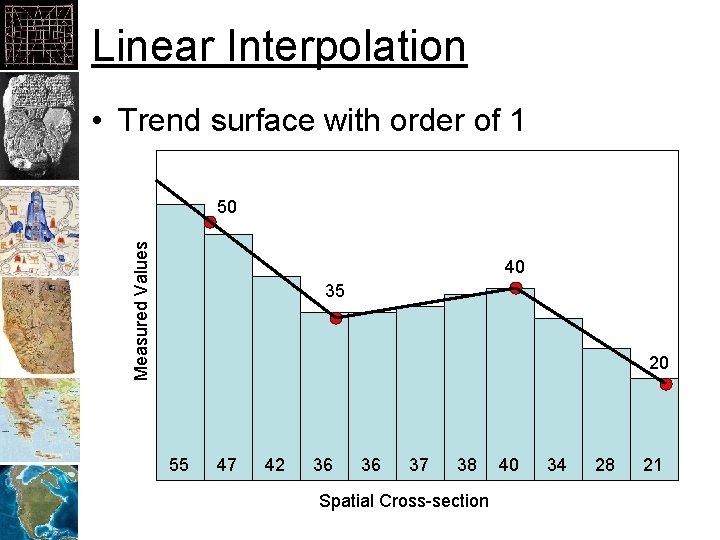 Linear Interpolation

• Trend surface with order of 1

Measured Values

50

35

40

20

55 47 42 36 36 37 38 40 34 28 21

Spatial Cross-section